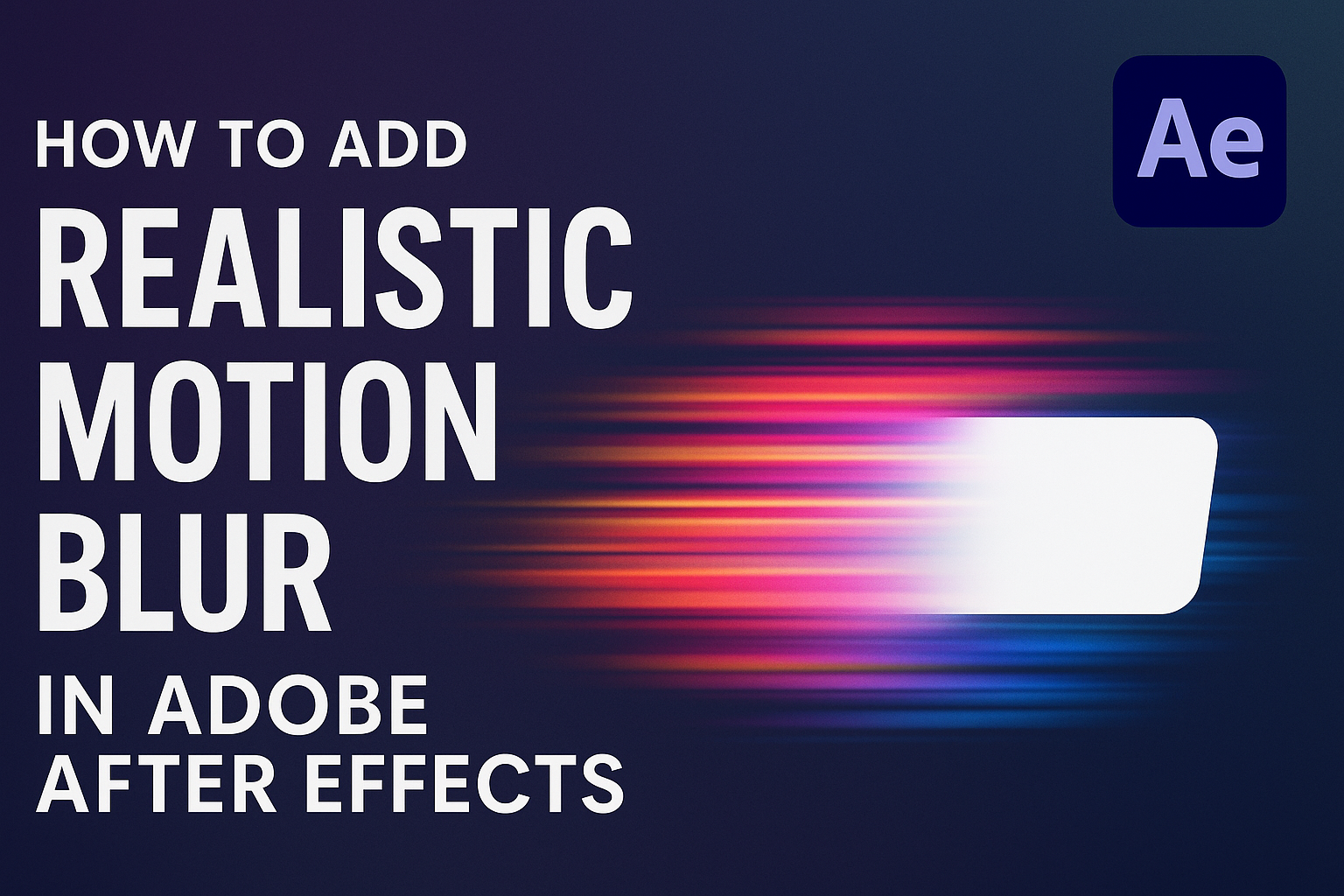 HOW TO ADD
REALISTIC
MOTION
BLUR
IN ADOBE
AFTER EFFECTS

Ae